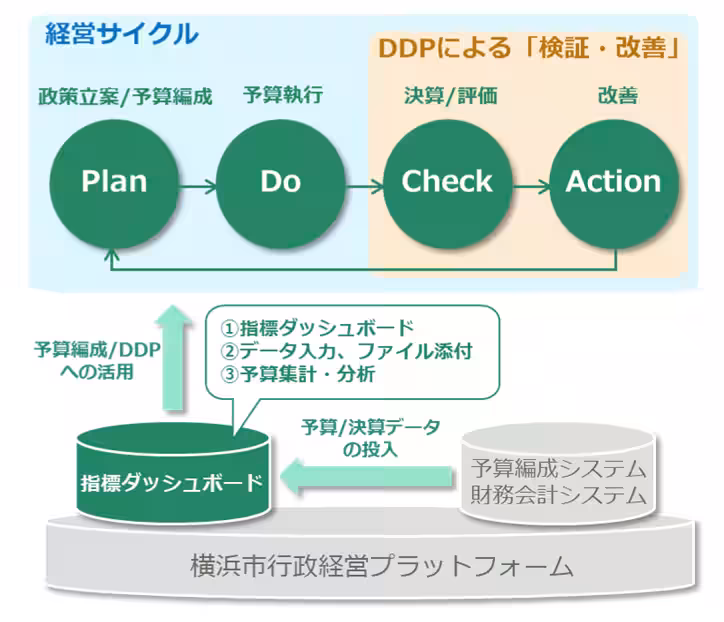 経営サイクル

DDPによる「検証・改善」

政策立案/予算編成

予算執行

決算/評価

改善

Plan

Do

Check

Action

予算編成/DDPへの活用

①指標ダッシュボード
②データ入力、ファイル添付
③予算集計・分析

予算/決算データの投入

指標ダッシュボード

予算編成システム
財務会計システム

横浜市行政経営プラットフォーム